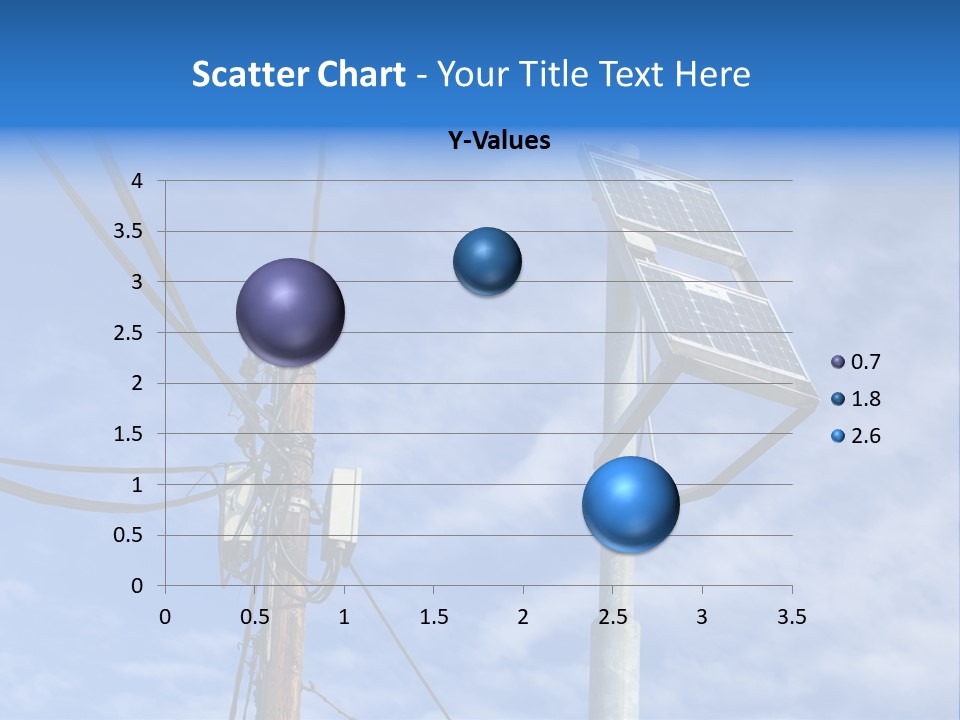 Scatter Chart - Your Title Text Here

Y-Values

4
3.5
3
2.5
2
1.5
1
0.5
0

0 0.5 1 1.5 2 2.5 3 3.5

0.7
1.8
2.6